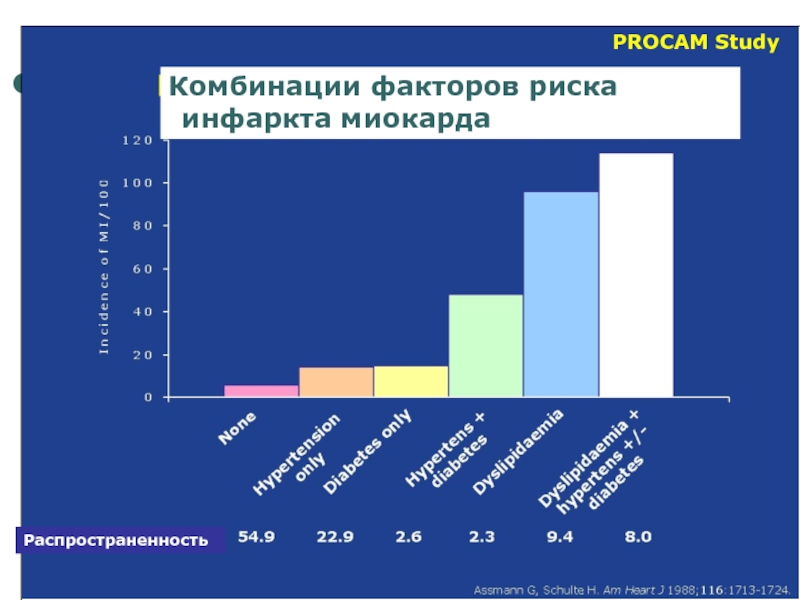 PROCAM Study

Комбинации факторов риска инфаркта миокарда

Incidence of MI/100

120
100
80
60
40
20
0

None
Hypertension only
Diabetes only
Hypertens + diabetes
Dyslipidaemia
Dyslipidaemia + hypertens +/- diabetes

Распространенность 54.9 22.9 2.6 2.3 9.4 8.0

Assmann G, Schulte H. Am Heart J 1988;116:1713-1724.